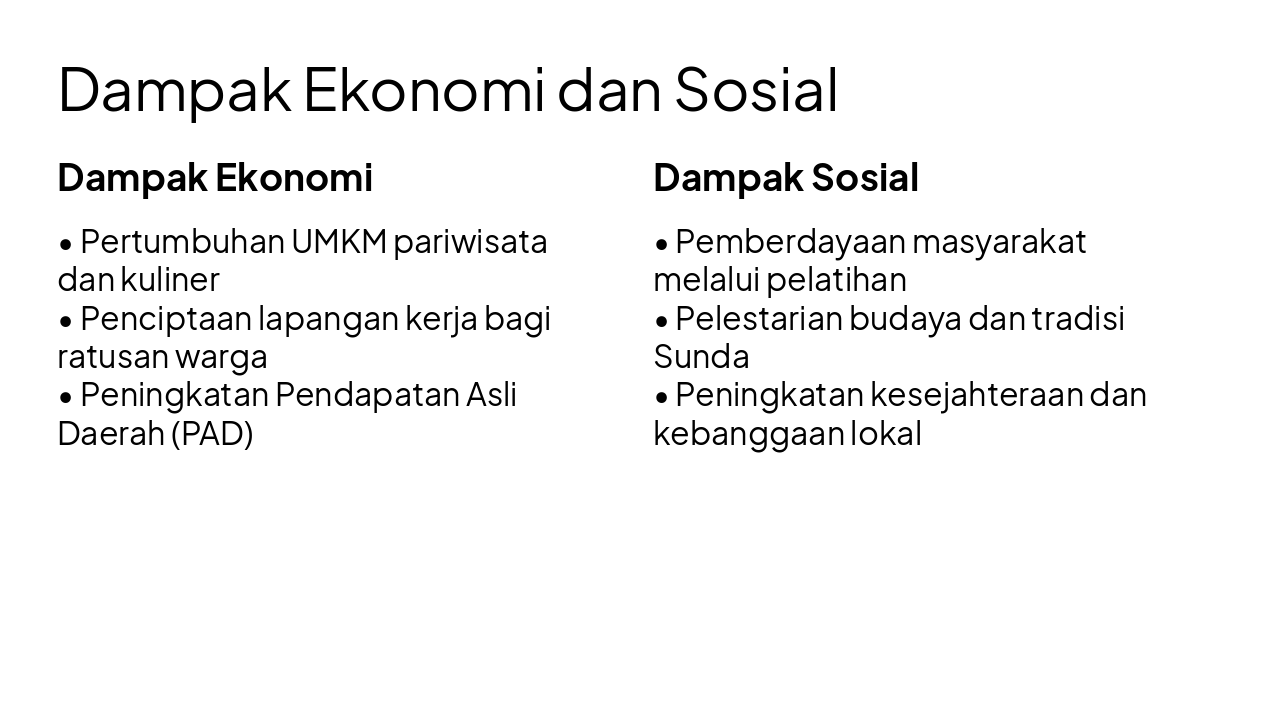 Dampak Ekonomi dan Sosial

Dampak Ekonomi

• Pertumbuhan UMKM pariwisata dan kuliner
• Penciptaan lapangan kerja bagi ratusan warga
• Peningkatan Pendapatan Asli Daerah (PAD)

Dampak Sosial

• Pemberdayaan masyarakat melalui pelatihan
• Pelestarian budaya dan tradisi Sunda
• Peningkatan kesejahteraan dan kebanggaan lokal